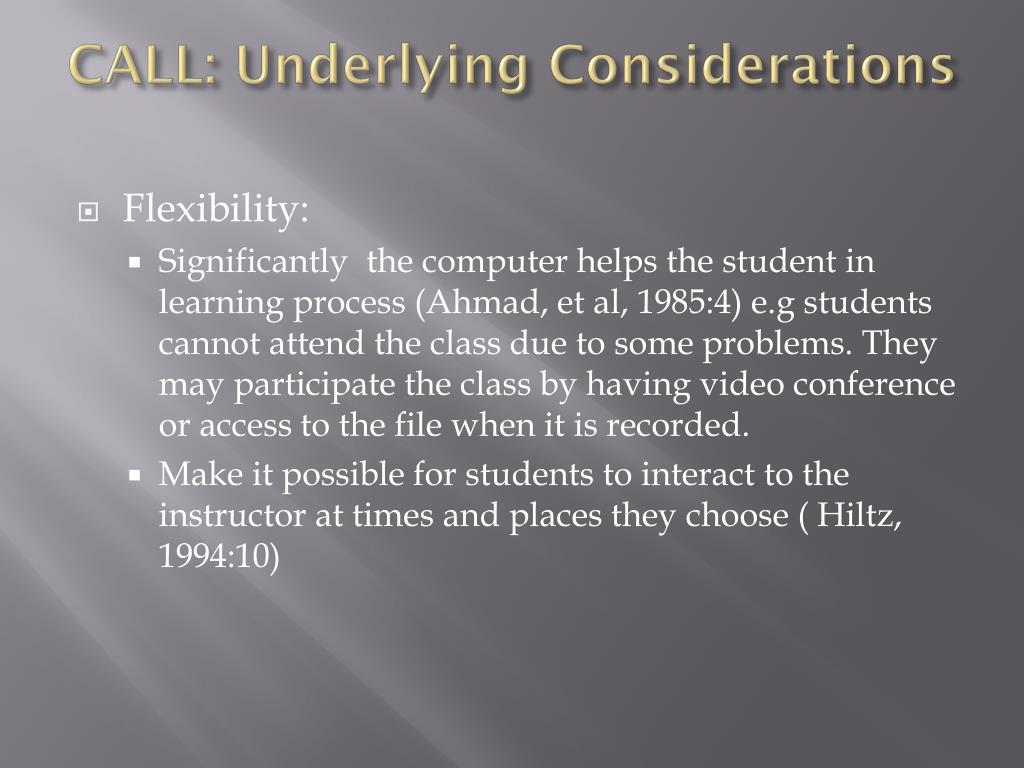 CALL: Underlying Considerations

Flexibility:

Significantly  the computer helps the student in learning process (Ahmad, et al, 1985:4) e.g students cannot attend the class due to some problems. They may participate the class by having video conference or access to the file when it is recorded.

Make it possible for students to interact to the instructor at times and places they choose ( Hiltz, 1994:10)